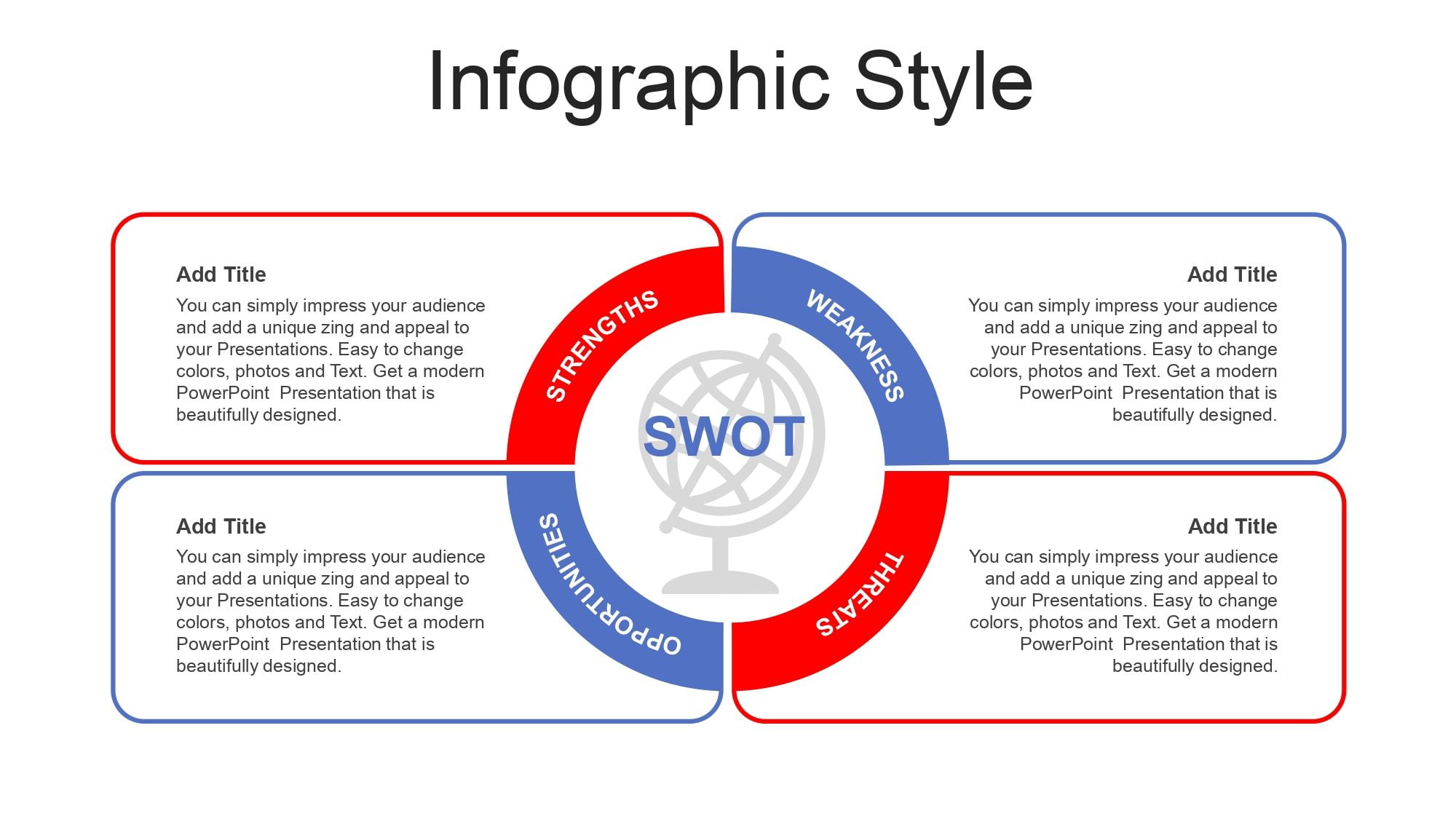 Infographic Style

Add Title
You can simply impress your audience and add a unique zing and appeal to your Presentations. Easy to change colors, photos and Text. Get a modern PowerPoint  Presentation that is beautifully designed.

STRENGTHS

WEAKNESS

Add Title
You can simply impress your audience and add a unique zing and appeal to your Presentations. Easy to change colors, photos and Text. Get a modern PowerPoint  Presentation that is beautifully designed.

SWOT

Add Title
You can simply impress your audience and add a unique zing and appeal to your Presentations. Easy to change colors, photos and Text. Get a modern PowerPoint  Presentation that is beautifully designed.

OPPORTUNITIES

THREATS

Add Title
You can simply impress your audience and add a unique zing and appeal to your Presentations. Easy to change colors, photos and Text. Get a modern PowerPoint  Presentation that is beautifully designed.